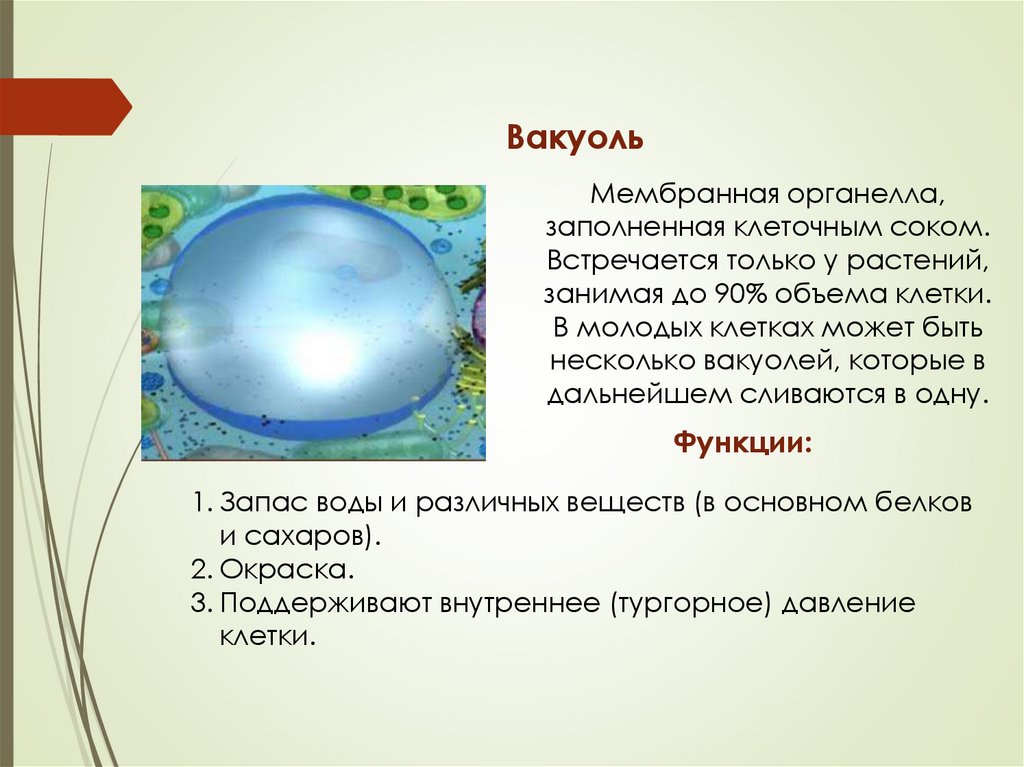 Вакуоль

Мембранная органелла, заполненная клеточным соком. Встречается только у растений, занимая до 90% объема клетки. В молодых клетках может быть несколько вакуолей, которые в дальнейшем сливаются в одну.

Функции:

1. Запас воды и различных веществ (в основном белков и сахаров).
2. Окраска.
3. Поддерживают внутреннее (тургорное) давление клетки.